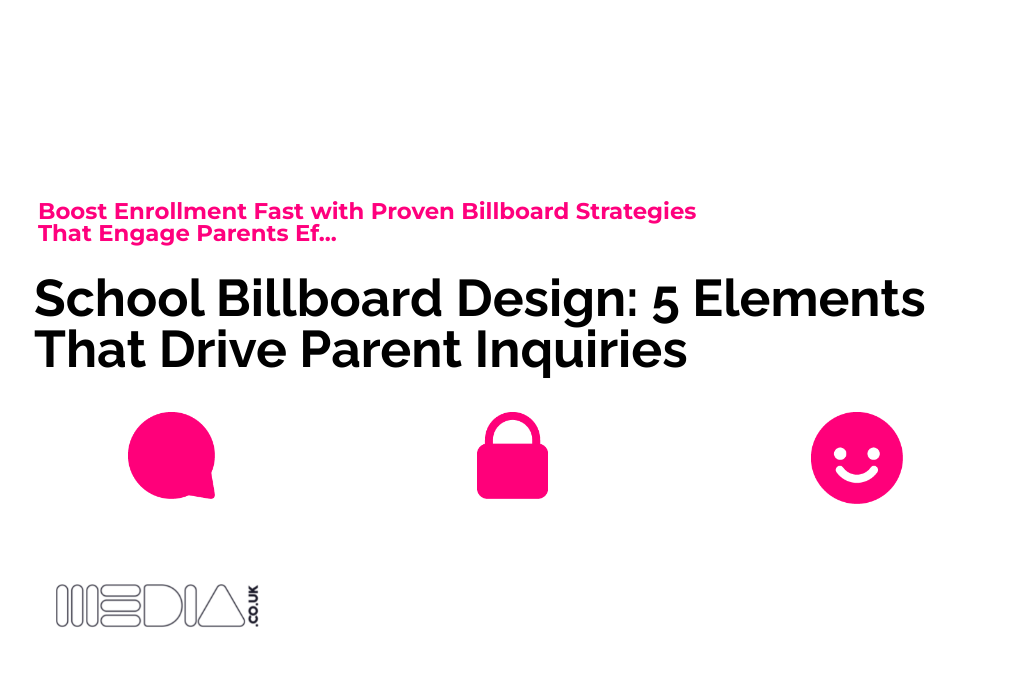 Boost Enrollment Fast with Proven Billboard Strategies That Engage Parents Ef...

School Billboard Design: 5 Elements That Drive Parent Inquiries

MEDIA .CO.UK